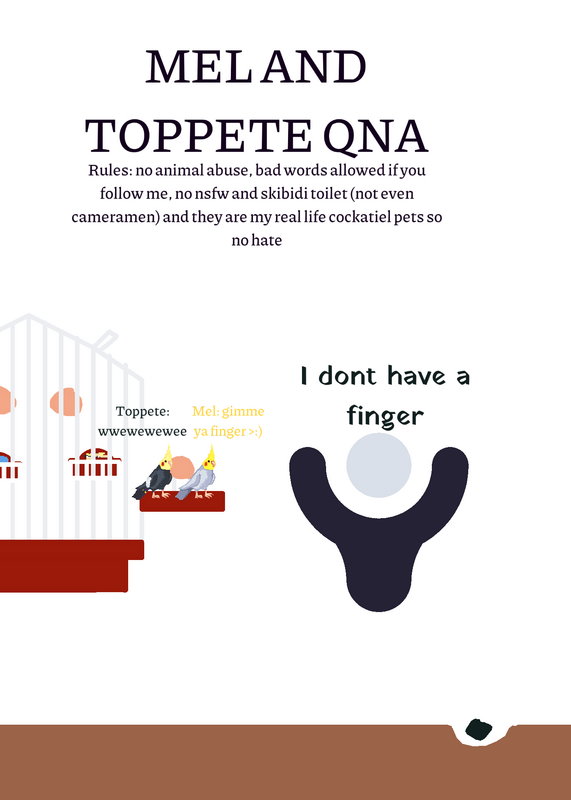 MEL AND TOPPETE QNA

Rules: no animal abuse, bad words allowed if you follow me, no nsfw and skibidi toilet (not even cameramen) and they are my real life cockatiel pets so no hate

Toppete: wwewewewee

Mel: gimme ya finger >:)

I dont have a finger